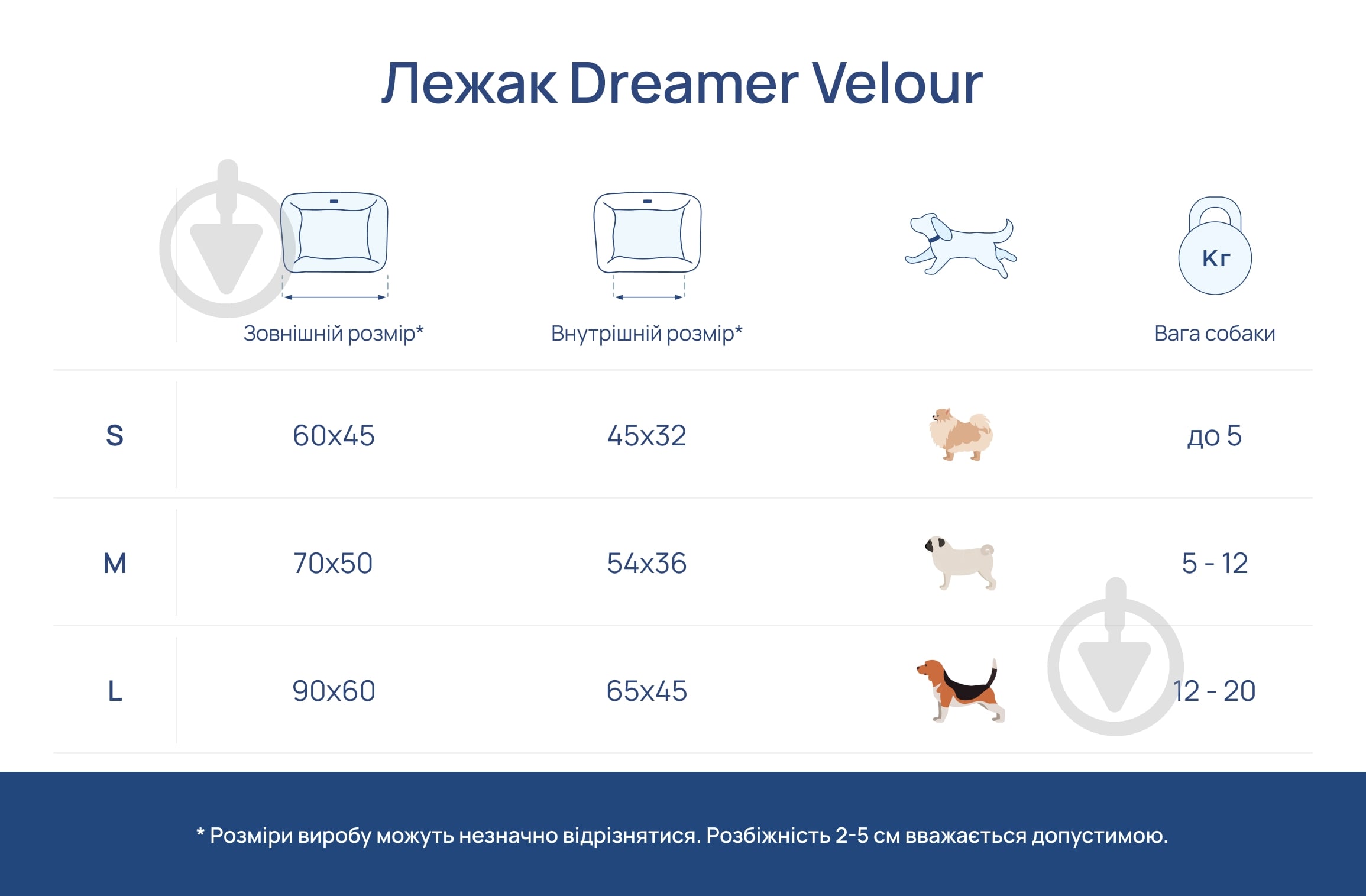 Лежак Dreamer Velour

| | Зовнішній розмір* | Внутрішній розмір* | | Кг Вага собаки |
|---|---|---|---|---|
| S | 60x45 | 45x32 | | до 5 |
| M | 70x50 | 54x36 | | 5 - 12 |
| L | 90x60 | 65x45 | | 12 - 20 |

* Розміри виробу можуть незначно відрізнятися. Розбіжність 2-5 см вважається допустимою.